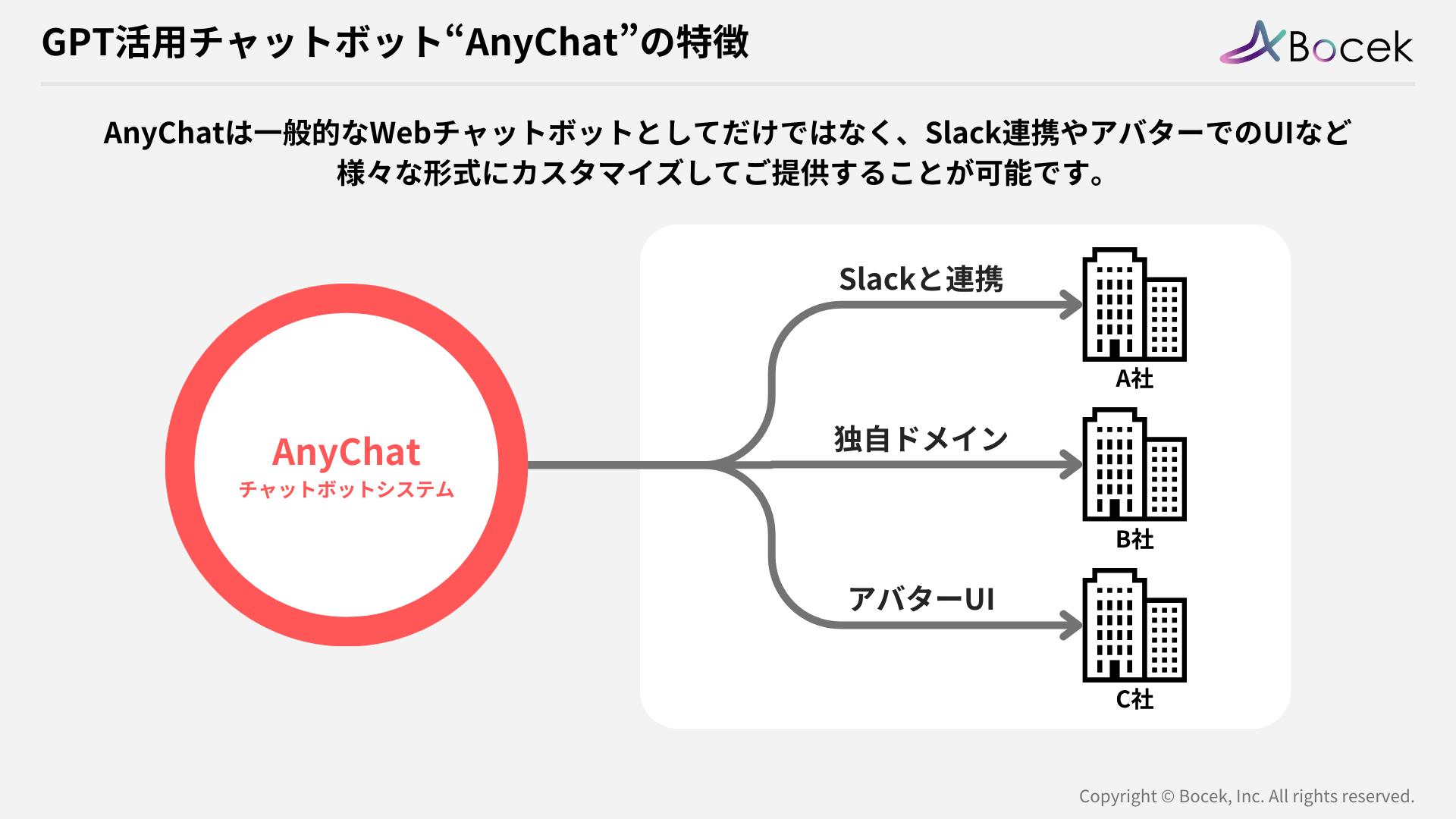 GPT活用チャットボット“AnyChat”の特徴

Bocek

AnyChatは一般的なWebチャットボットとしてだけではなく、Slack連携やアバターでのUIなど様々な形式にカスタマイズしてご提供することが可能です。

AnyChat
チャットボットシステム

Slackと連携

A社

独自ドメイン

B社

アバターUI

C社

Copyright © Bocek, Inc. All rights reserved.